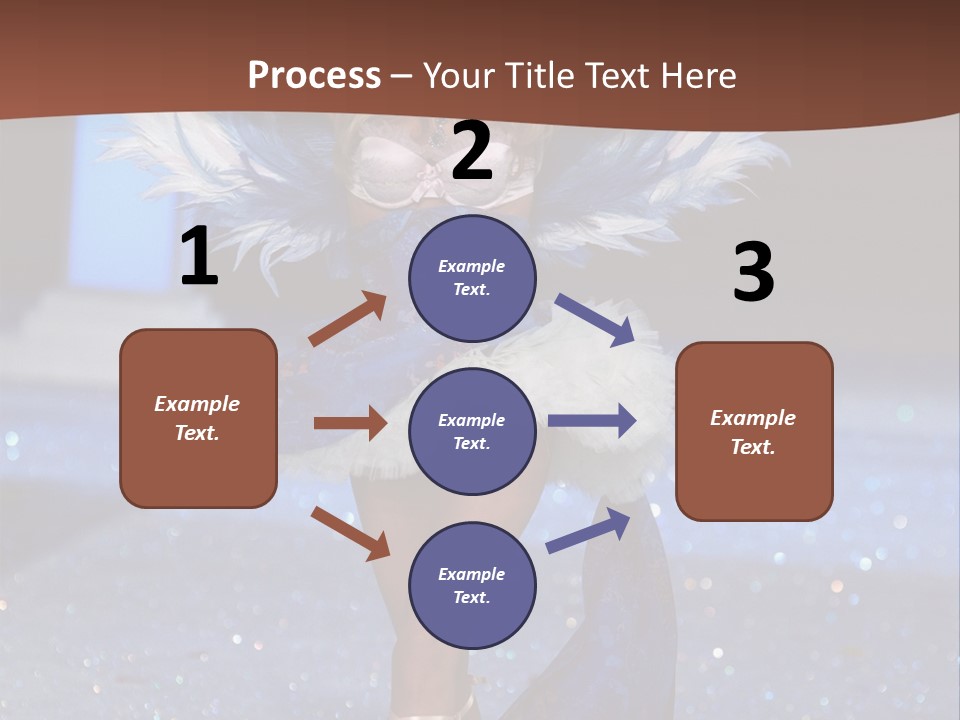 Process – Your Title Text Here

1

Example Text.

2

Example Text.

Example Text.

Example Text.

3

Example Text.